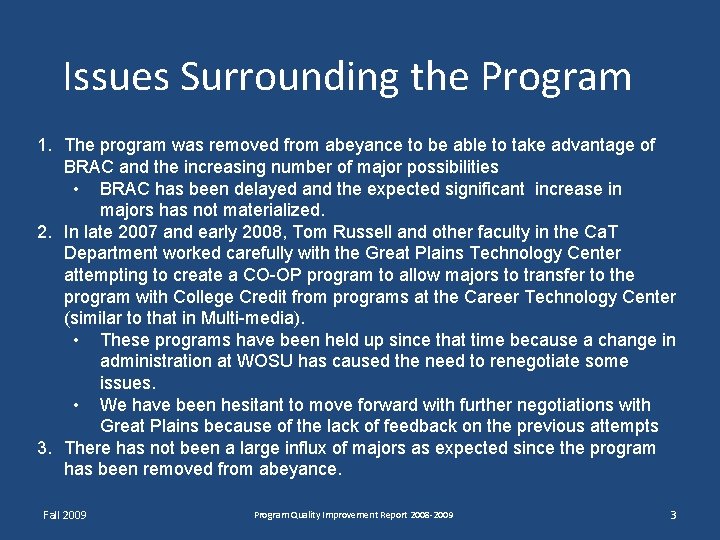 Issues Surrounding the Program

1. The program was removed from abeyance to be able to take advantage of BRAC and the increasing number of major possibilities
• BRAC has been delayed and the expected significant increase in majors has not materialized.
2. In late 2007 and early 2008, Tom Russell and other faculty in the CaT Department worked carefully with the Great Plains Technology Center attempting to create a CO-OP program to allow majors to transfer to the program with College Credit from programs at the Career Technology Center (similar to that in Multi-media).
• These programs have been held up since that time because a change in administration at WOSU has caused the need to renegotiate some issues.
• We have been hesitant to move forward with further negotiations with Great Plains because of the lack of feedback on the previous attempts
3. There has not been a large influx of majors as expected since the program has been removed from abeyance.

Fall 2009

Program Quality Improvement Report 2008-2009

3